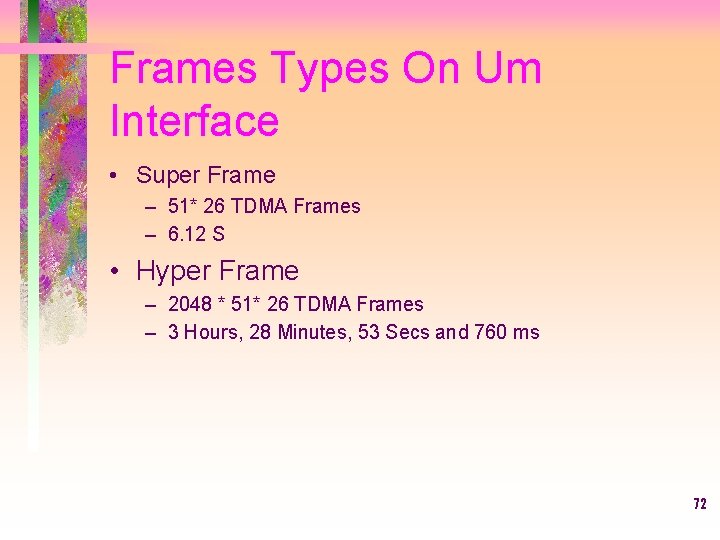 Frames Types On Um Interface

• Super Frame
– 51* 26 TDMA Frames
– 6.12 S

• Hyper Frame
– 2048 * 51* 26 TDMA Frames
– 3 Hours, 28 Minutes, 53 Secs and 760 ms

72